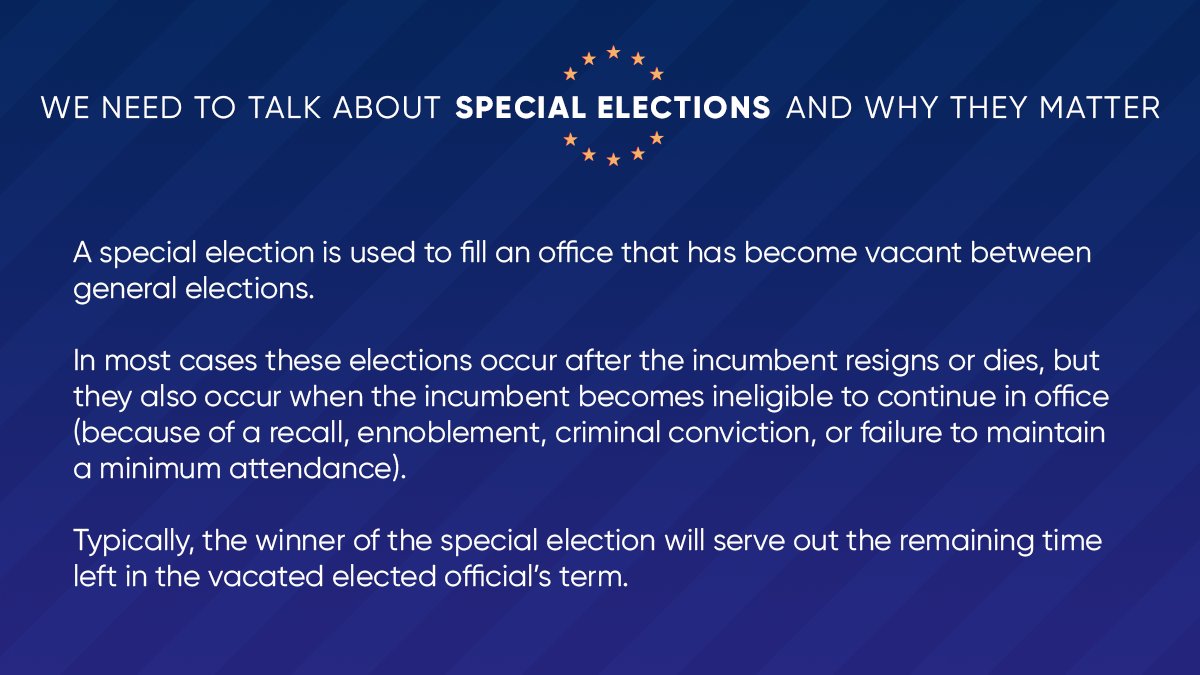 WE NEED TO TALK ABOUT SPECIAL ELECTIONS AND WHY THEY MATTER

A special election is used to fill an office that has become vacant between general elections.

In most cases these elections occur after the incumbent resigns or dies, but they also occur when the incumbent becomes ineligible to continue in office (because of a recall, ennoblement, criminal conviction, or failure to maintain a minimum attendance).

Typically, the winner of the special election will serve out the remaining time left in the vacated elected official's term.